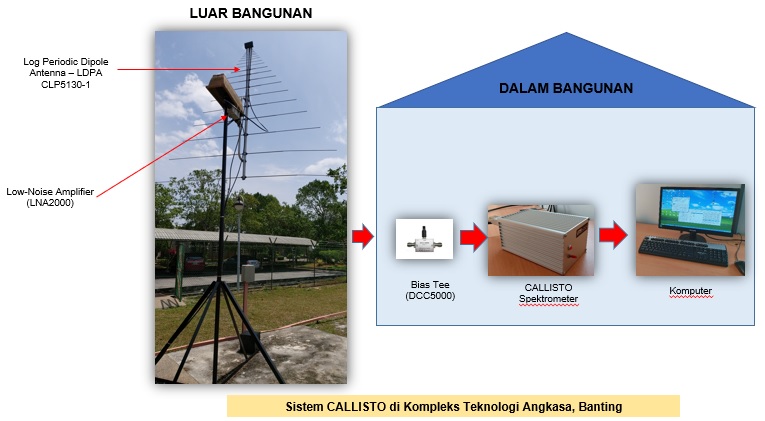 LUAR BANGUNAN

Log Periodic Dipole Antenna – LDPA CLP5130-1

Low-Noise Amplifier (LNA2000)

DALAM BANGUNAN

Bias Tee (DCC5000)

CALLISTO Spektrometer

Komputer

Sistem CALLISTO di Kompleks Teknologi Angkasa, Banting